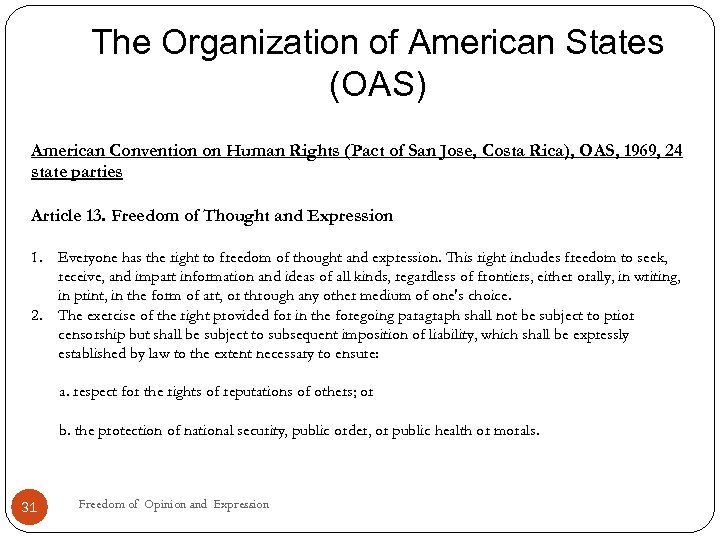 The Organization of American States (OAS)

American Convention on Human Rights (Pact of San Jose, Costa Rica), OAS, 1969, 24 state parties

Article 13. Freedom of Thought and Expression

1. Everyone has the right to freedom of thought and expression. This right includes freedom to seek, receive, and impart information and ideas of all kinds, regardless of frontiers, either orally, in writing, in print, in the form of art, or through any other medium of one's choice.
2. The exercise of the right provided for in the foregoing paragraph shall not be subject to prior censorship but shall be subject to subsequent imposition of liability, which shall be expressly established by law to the extent necessary to ensure:

a. respect for the rights of reputations of others; or

b. the protection of national security, public order, or public health or morals.

31

Freedom of Opinion and Expression